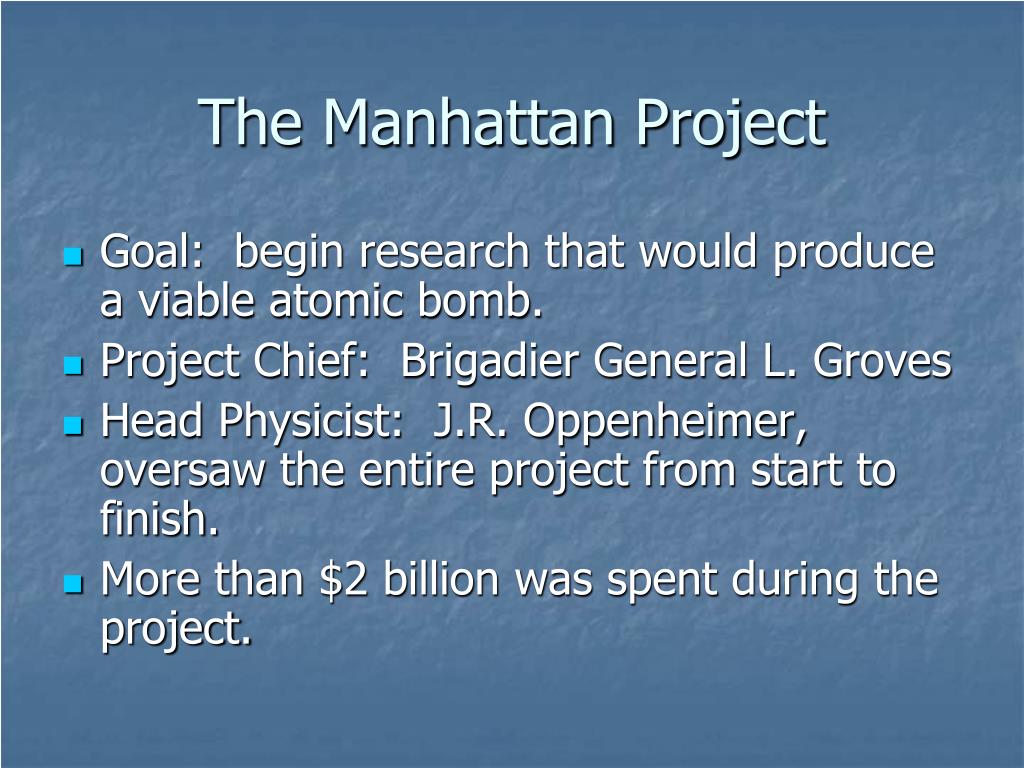 The Manhattan Project

- Goal: begin research that would produce a viable atomic bomb.
- Project Chief: Brigadier General L. Groves
- Head Physicist: J.R. Oppenheimer, oversaw the entire project from start to finish.
- More than \$2 billion was spent during the project.